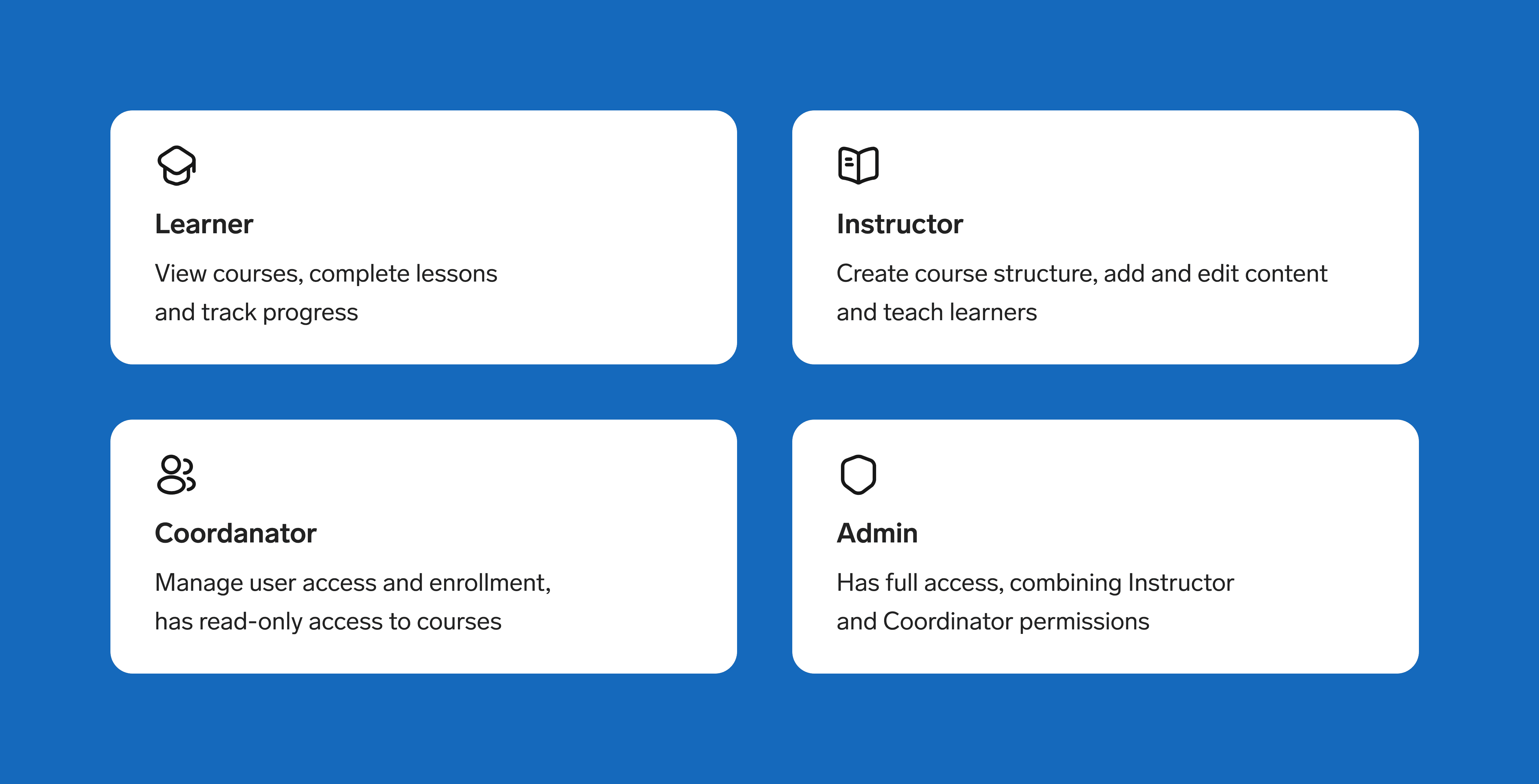 Learner

View courses, complete lessons and track progress

Instructor

Create course structure, add and edit content and teach learners

Coordanator

Manage user access and enrollment, has read-only access to courses

Admin

Has full access, combining Instructor and Coordinator permissions